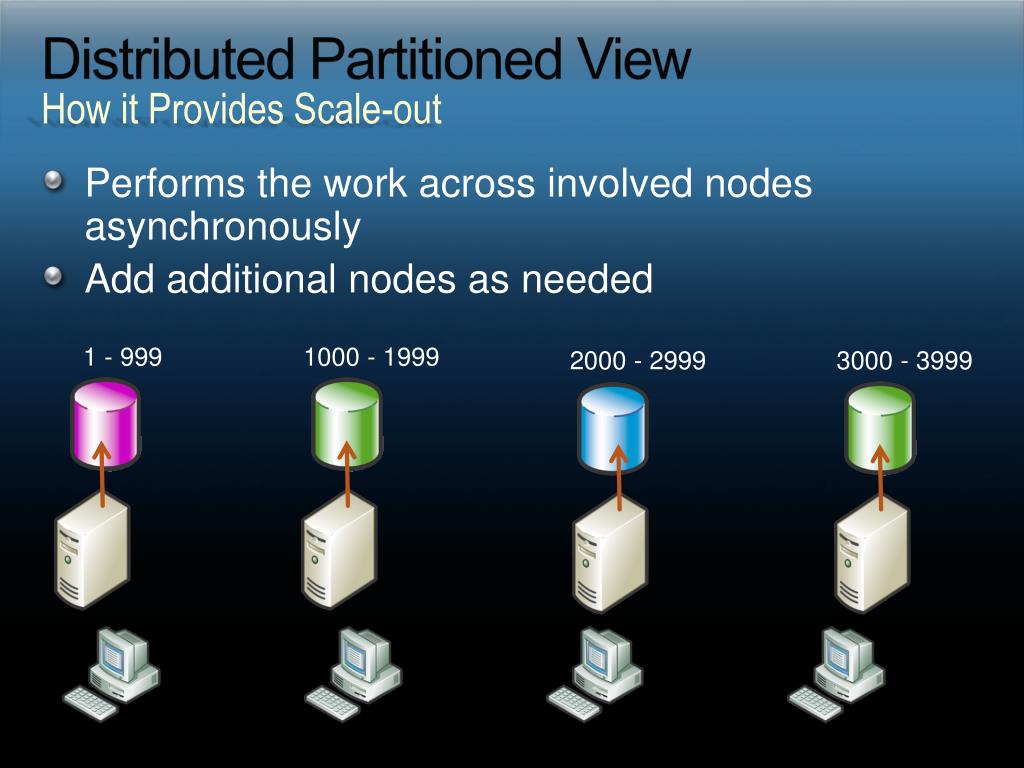 Distributed Partitioned View
How it Provides Scale-out

Performs the work across involved nodes asynchronously

Add additional nodes as needed

1 - 999

1000 - 1999

2000 - 2999

3000 - 3999